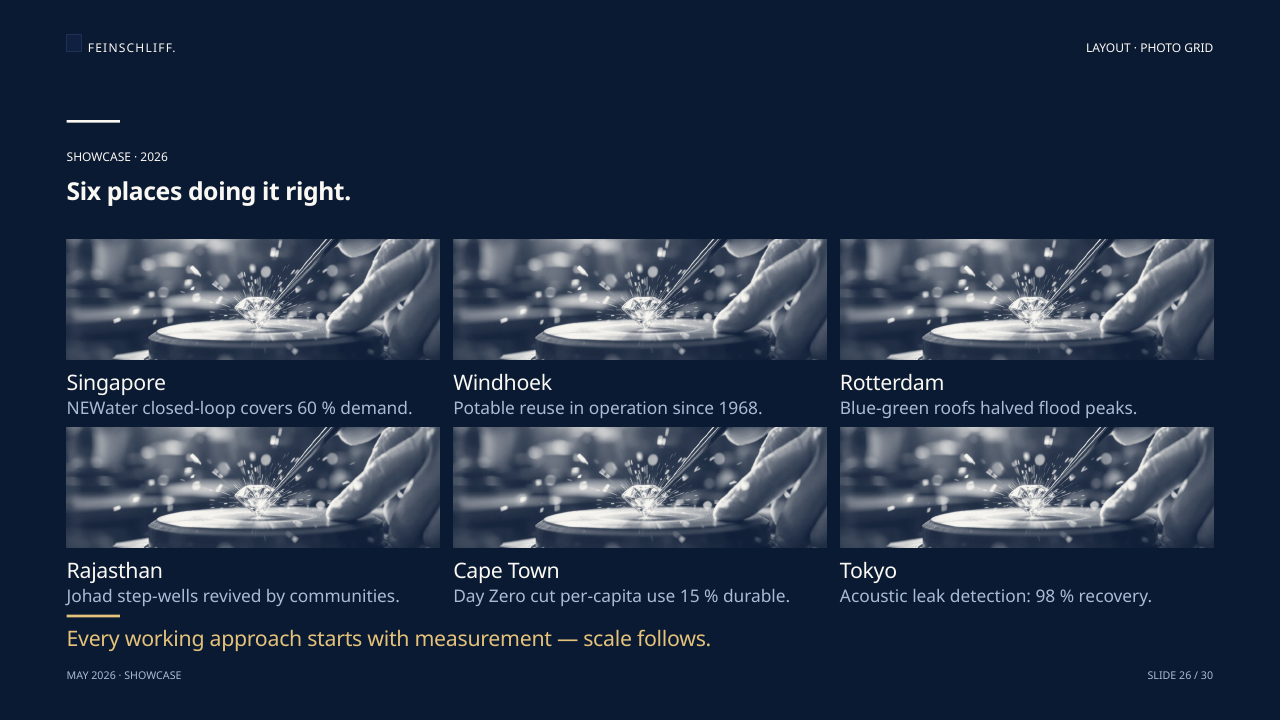 FEINSCHLIFF.

LAYOUT · PHOTO GRID

SHOWCASE · 2026

Six places doing it right.

Singapore
NEWater closed-loop covers 60 % demand.

Windhoek
Potable reuse in operation since 1968.

Rotterdam
Blue-green roofs halved flood peaks.

Rajasthan
Johad step-wells revived by communities.

Cape Town
Day Zero cut per-capita use 15 % durable.

Tokyo
Acoustic leak detection: 98 % recovery.

Every working approach starts with measurement — scale follows.

MAY 2026 · SHOWCASE

SLIDE 26 / 30